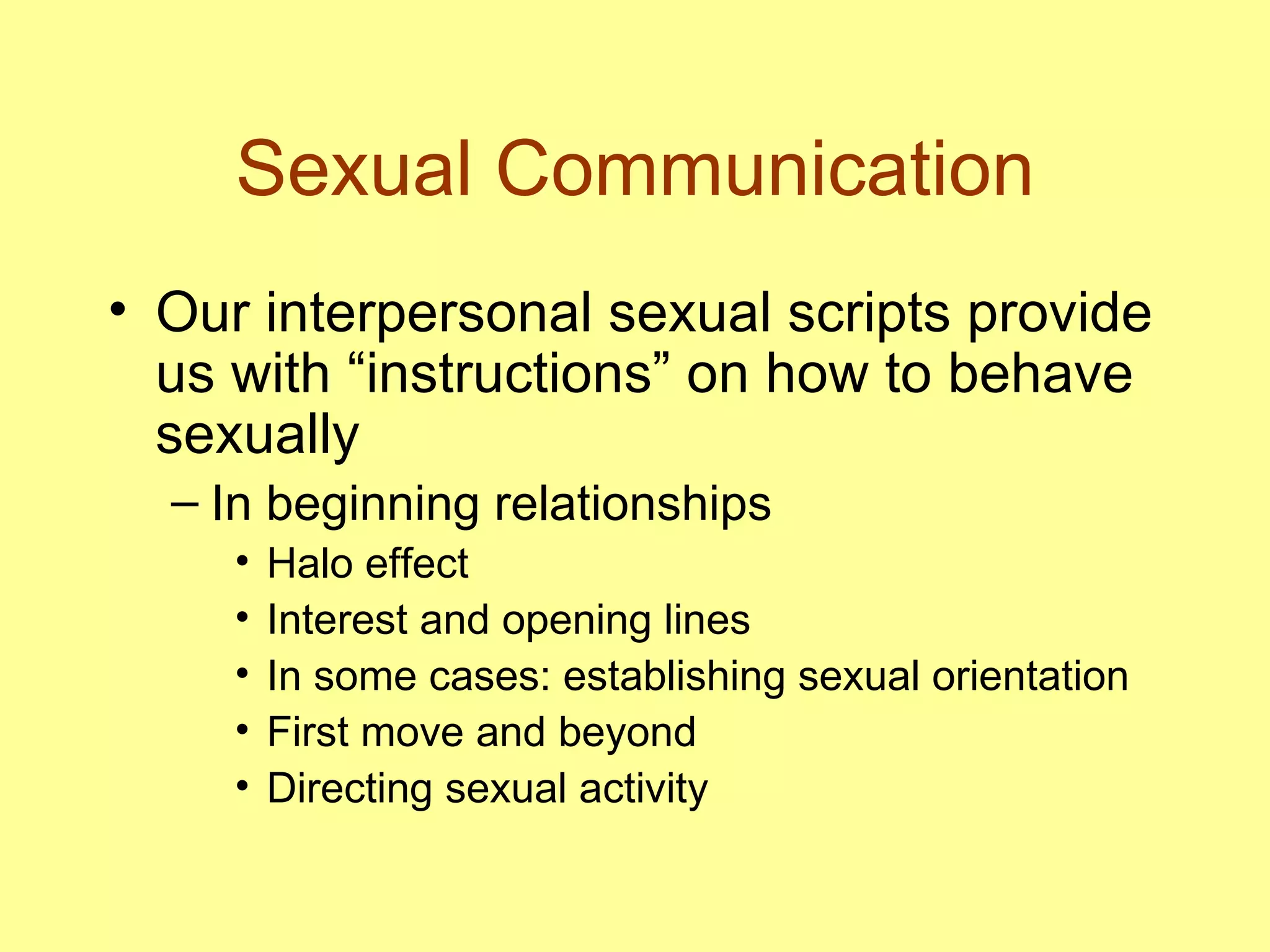 Sexual Communication

• Our interpersonal sexual scripts provide us with “instructions” on how to behave sexually

– In beginning relationships

• Halo effect
• Interest and opening lines
• In some cases: establishing sexual orientation
• First move and beyond
• Directing sexual activity